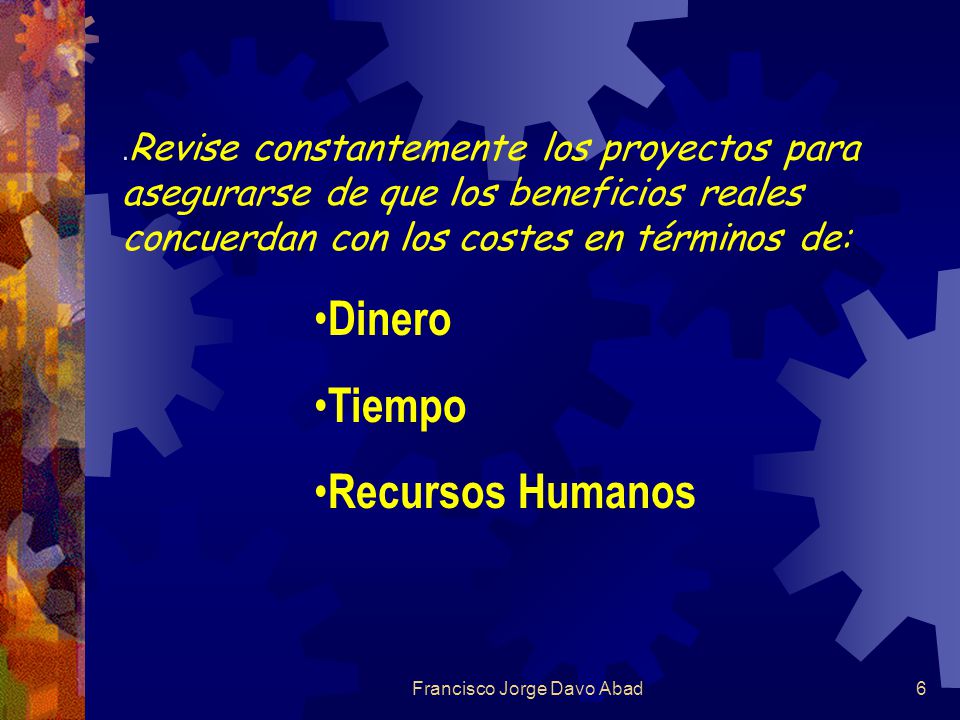 .Revise constantemente los proyectos para asegurarse de que los beneficios reales concuerdan con los costes en términos de:

•Dinero

•Tiempo

•Recursos Humanos

Francisco Jorge Davo Abad

6